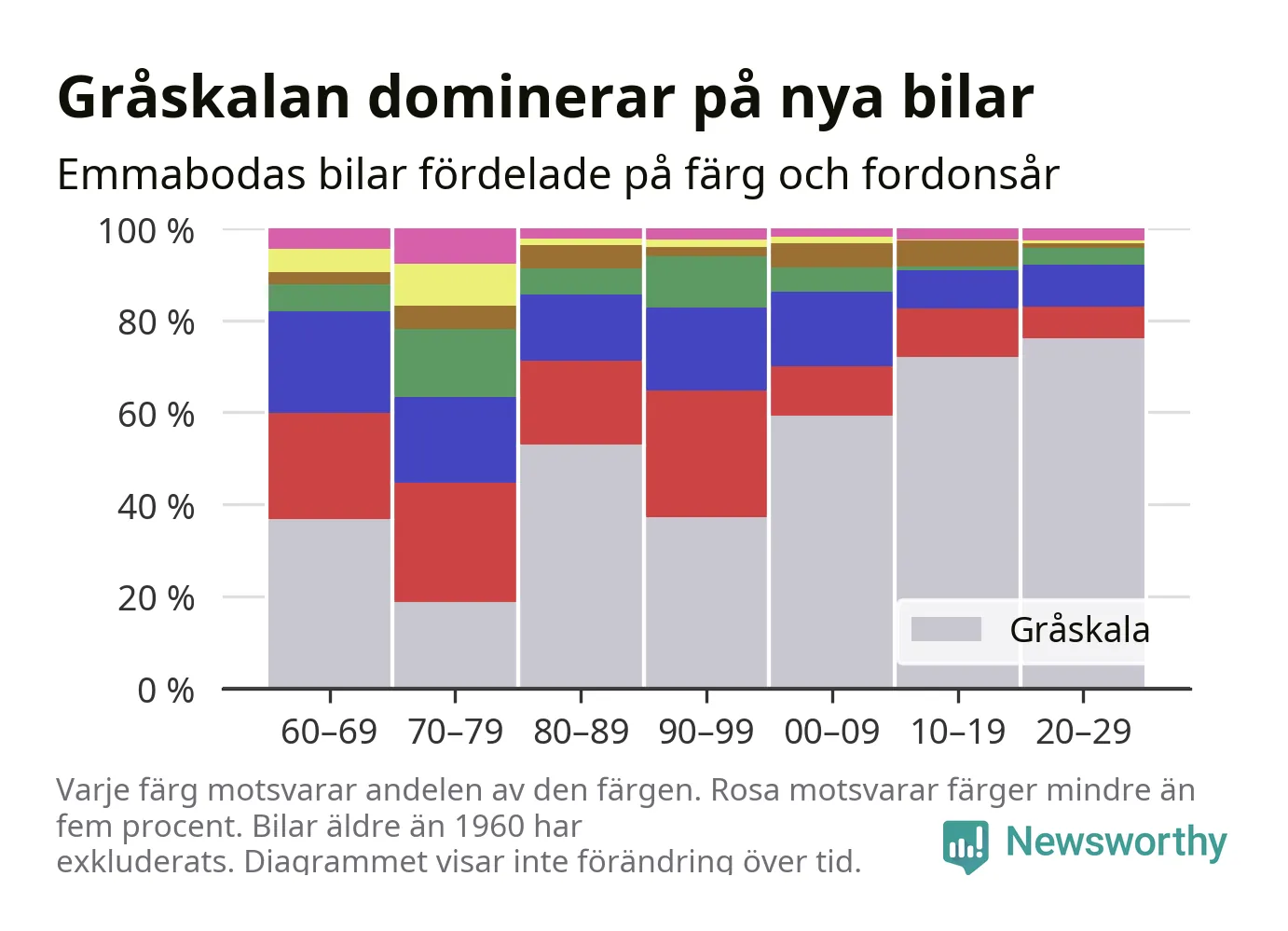 Gråskalan dominerar på nya bilar

Emmabodas bilar fördelade på färg och fordonsår

100 %
80 %
60 %
40 %
20 %
0 %

Gråskala

60–69 70–79 80–89 90–99 00–09 10–19 20–29

Varje färg motsvarar andelen av den färgen. Rosa motsvarar färger mindre än fem procent. Bilar äldre än 1960 har exkluderats. Diagrammet visar inte förändring över tid.

Newsworthy